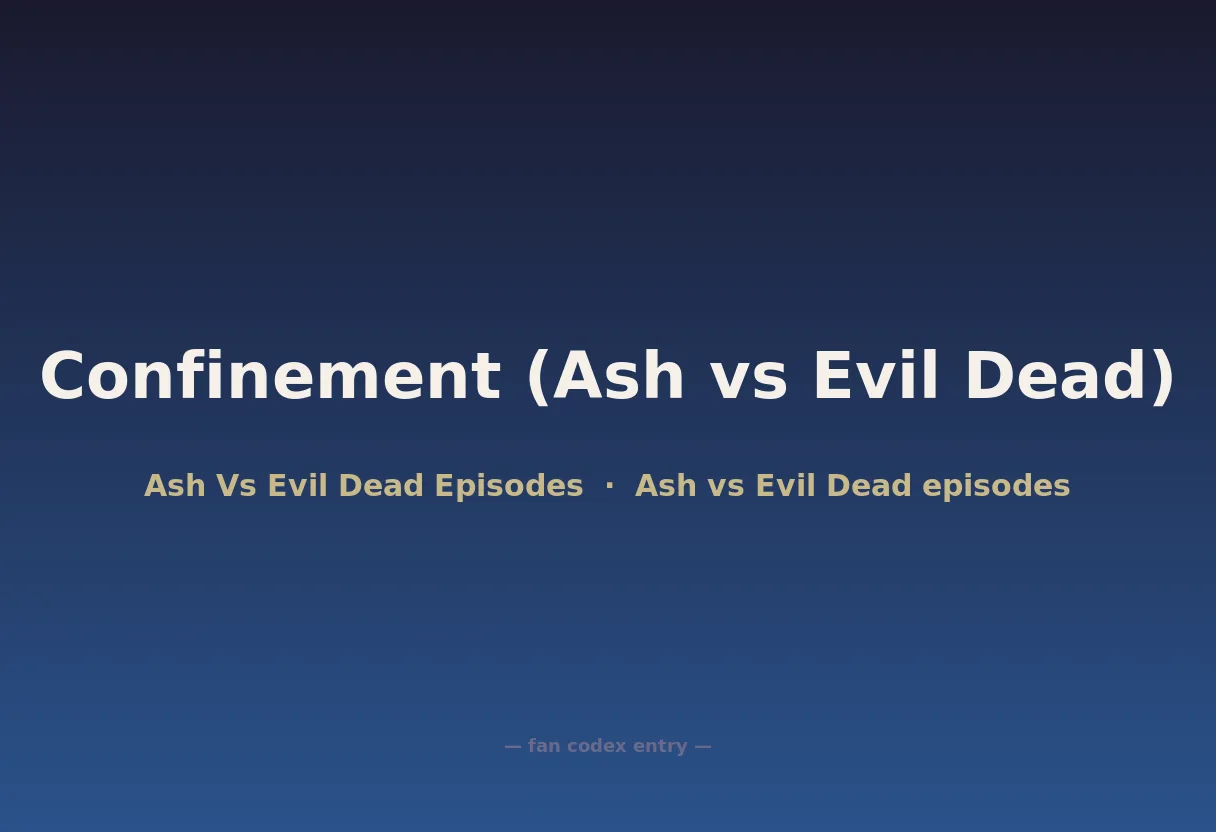 Confinement (Ash vs Evil Dead)

Ash Vs Evil Dead Episodes · Ash vs Evil Dead episodes

— fan codex entry —